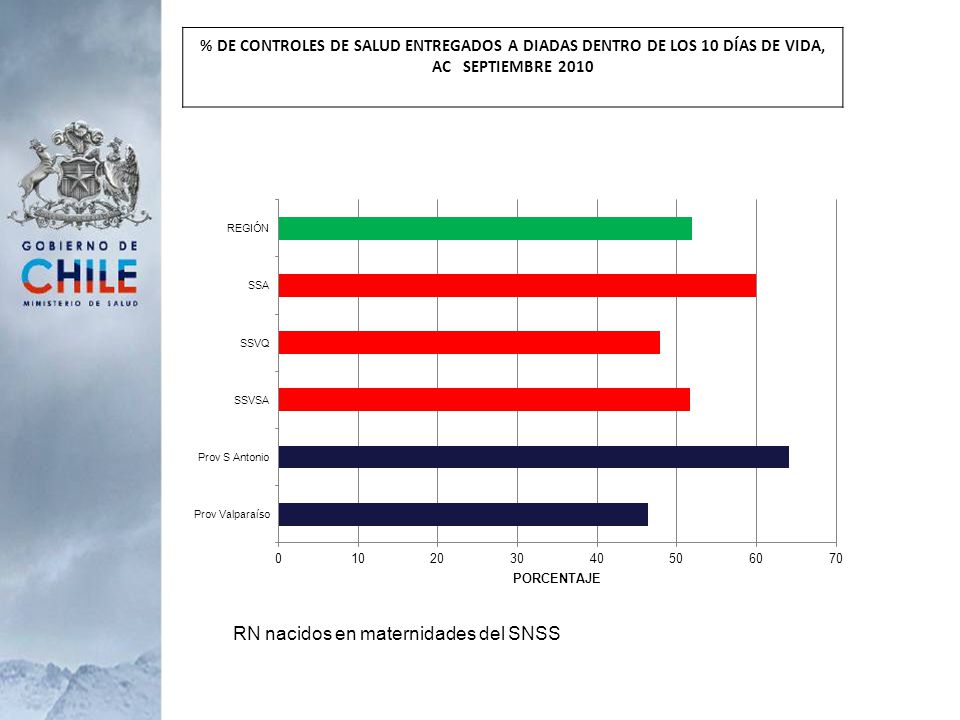 GOBIERNO DE
CHILE
MINISTERIO DE SALUD

% DE CONTROLES DE SALUD ENTREGADOS A DIADAS DENTRO DE LOS 10 DÍAS DE VIDA, AC SEPTIEMBRE 2010

REGIÓN
SSA
SSVQ
SSVSA
Prov S Antonio
Prov Valparaíso

0 10 20 30 40 50 60 70
PORCENTAJE

RN nacidos en maternidades del SNSS